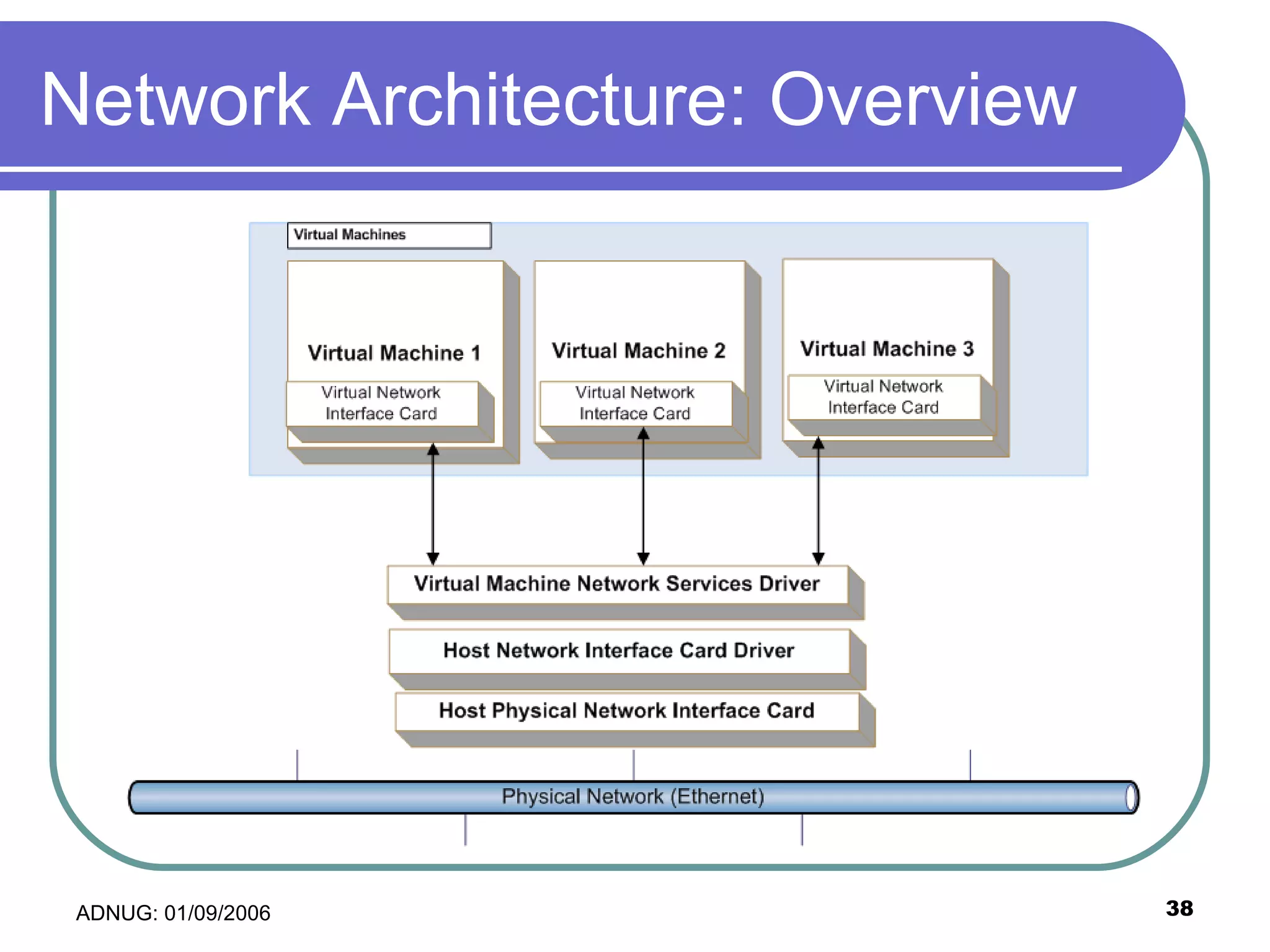 Network Architecture: Overview

Virtual Machines

Virtual Machine 1

Virtual Network Interface Card

Virtual Machine 2

Virtual Network Interface Card

Virtual Machine 3

Virtual Network Interface Card

Virtual Machine Network Services Driver

Host Network Interface Card Driver

Host Physical Network Interface Card

Physical Network (Ethernet)

ADNUG: 01/09/2006

38